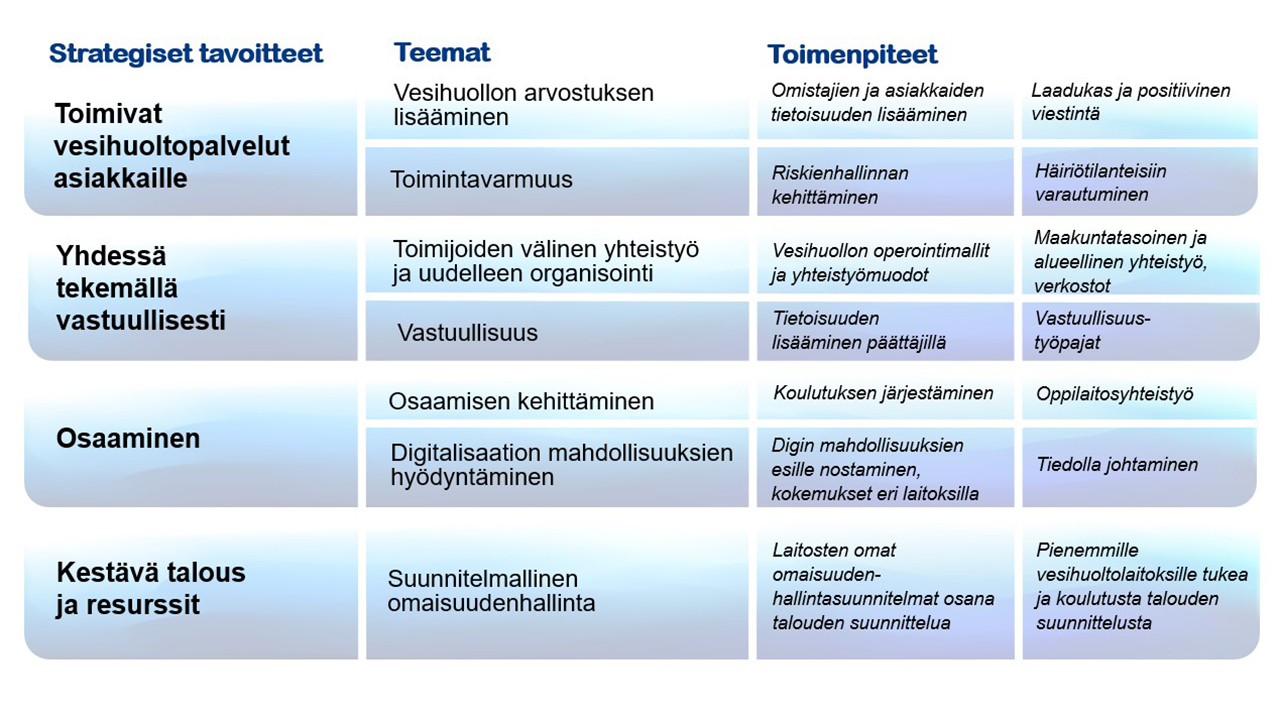 | Strategiset tavoitteet | Teemat | Toimenpiteet | |
|---|---|---|---|
| Toimivat vesihuoltopalvelut asiakkaille | Vesihuollon arvostuksen lisääminen | Omistajien ja asiakkaiden tietoisuuden lisääminen | Laadukas ja positiivinen viestintä |
| | Toimintavarmuus | Riskienhallinnan kehittäminen | Häiriötilanteisiin varautuminen |
| Yhdessä tekemällä vastuullisesti | Toimijoiden välinen yhteistyö ja uudelleen organisointi | Vesihuollon operointimallit ja yhteistyömuodot | Maakuntatasoinen ja alueellinen yhteistyö, verkostot |
| | Vastuullisuus | Tietoisuuden lisääminen päättäjillä | Vastuullisuus-työpajat |
| Osaaminen | Osaamisen kehittäminen | Koulutuksen järjestäminen | Oppilaitosyhteistyö |
| | Digitalisaation mahdollisuuksien hyödyntäminen | Digin mahdollisuuksien esille nostaminen, kokemukset eri laitoksilla | Tiedolla johtaminen |
| Kestävä talous ja resurssit | Suunnitelmallinen omaisuudenhallinta | Laitosten omat omaisuuden-hallintasuunnitelmat osana talouden suunnittelua | Pienemmille vesihuoltolaitoksille tukea ja koulutusta talouden suunnittelusta |